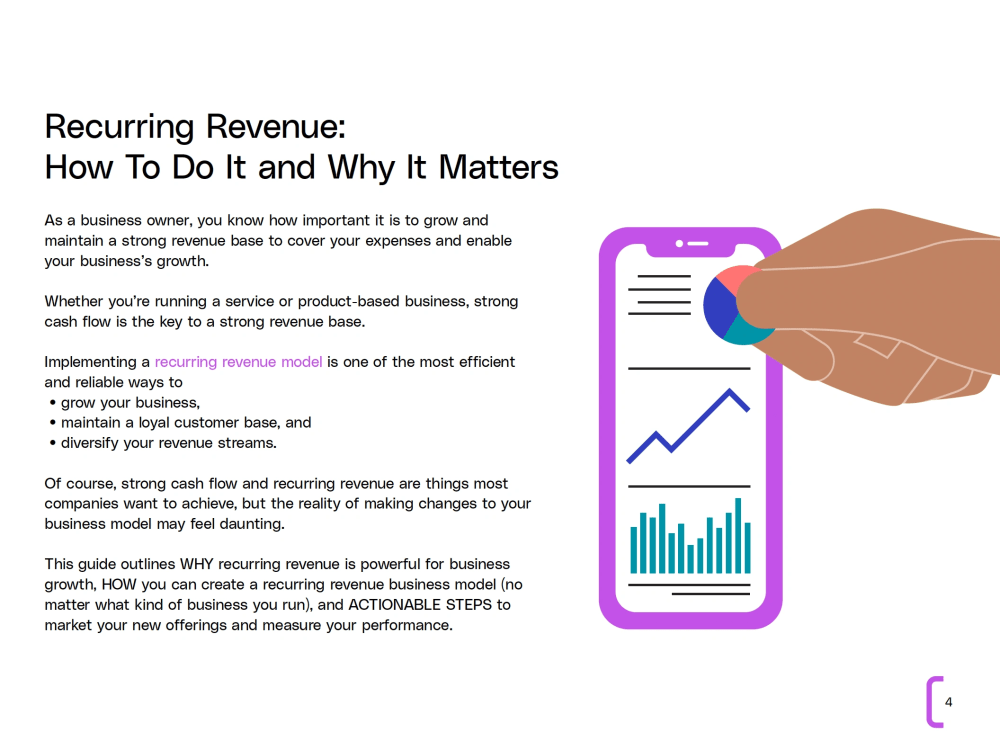 Recurring Revenue:
How To Do It and Why It Matters

As a business owner, you know how important it is to grow and maintain a strong revenue base to cover your expenses and enable your business's growth.

Whether you're running a service or product-based business, strong cash flow is the key to a strong revenue base.

Implementing a recurring revenue model is one of the most efficient and reliable ways to
• grow your business,
• maintain a loyal customer base, and
• diversify your revenue streams.

Of course, strong cash flow and recurring revenue are things most companies want to achieve, but the reality of making changes to your business model may feel daunting.

This guide outlines WHY recurring revenue is powerful for business growth, HOW you can create a recurring revenue business model (no matter what kind of business you run), and ACTIONABLE STEPS to market your new offerings and measure your performance.

4